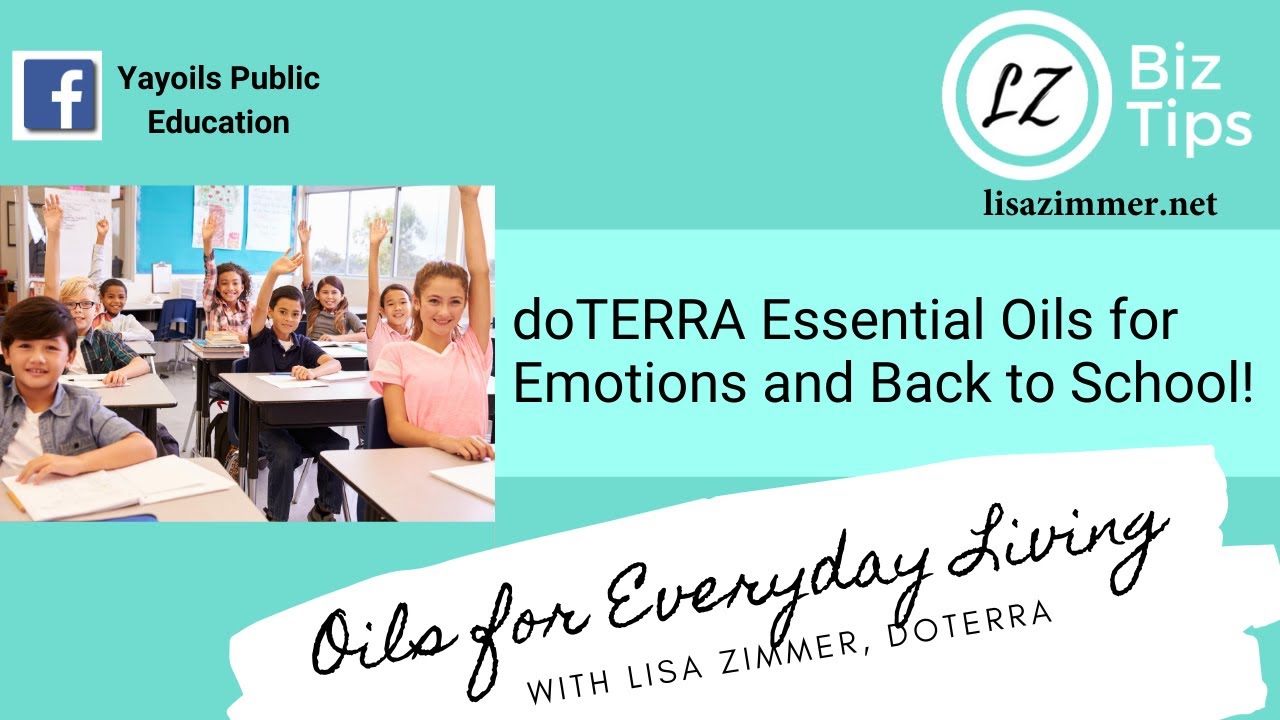 f Yayoils Public Education

LZ Biz Tips

lisazimmer.net

doTERRA Essential Oils for Emotions and Back to School!

Oils for Everyday Living

WITH LISA ZIMMER, DOTERRA